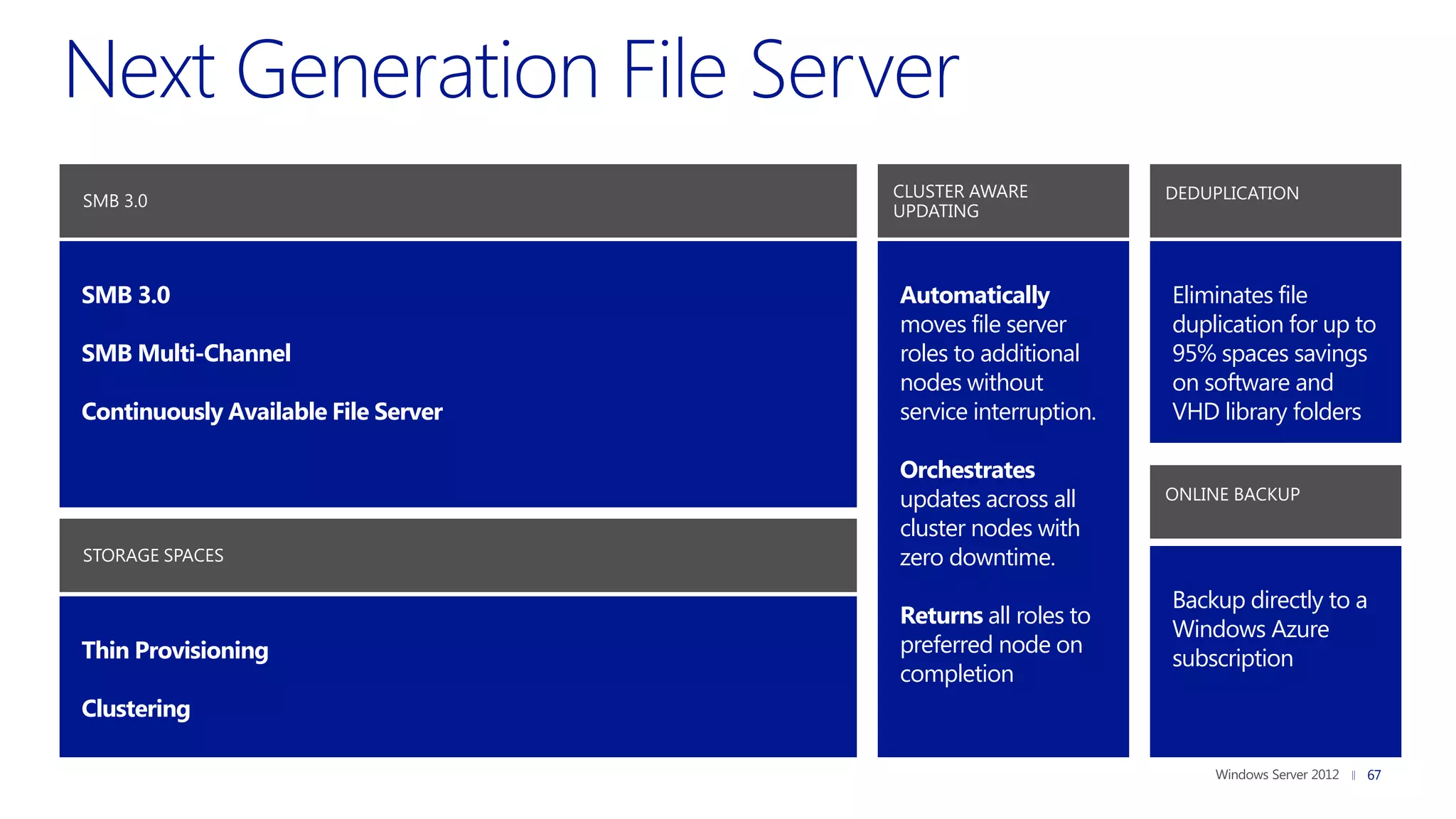 Next Generation File Server

SMB 3.0

SMB 3.0

SMB Multi-Channel

Continuously Available File Server

STORAGE SPACES

Thin Provisioning

Clustering

CLUSTER AWARE UPDATING

Automatically moves file server roles to additional nodes without service interruption.

Orchestrates updates across all cluster nodes with zero downtime.

Returns all roles to preferred node on completion

DEDUPLICATION

Eliminates file duplication for up to 95% spaces savings on software and VHD library folders

ONLINE BACKUP

Backup directly to a Windows Azure subscription

Windows Server 2012 || 67